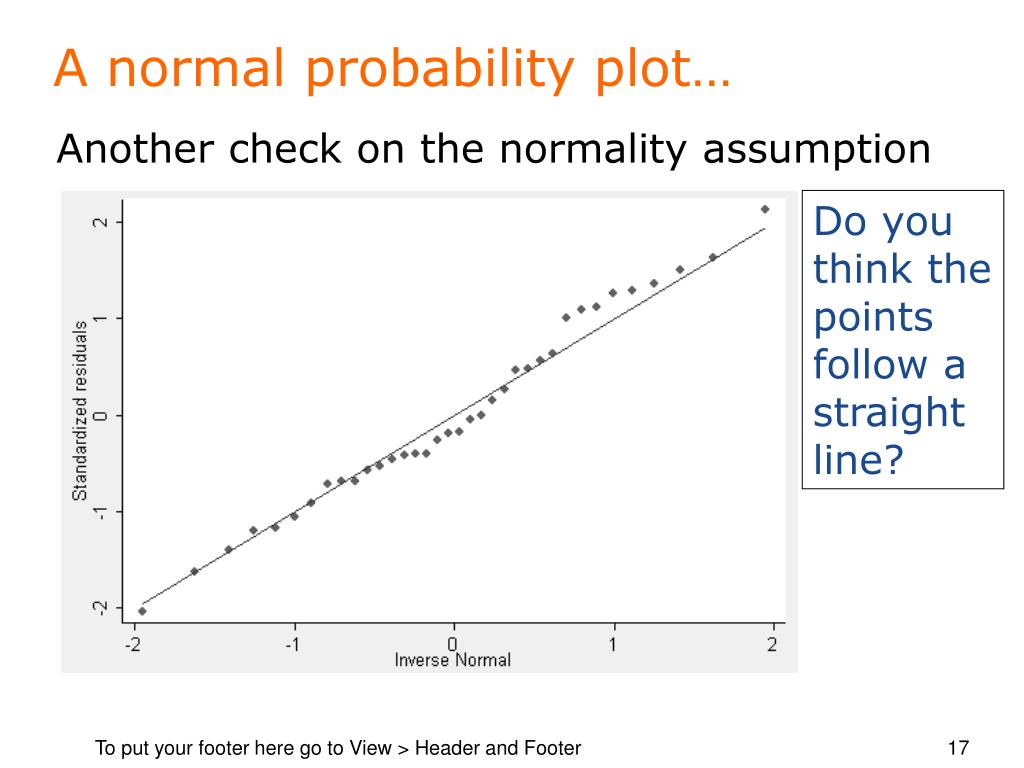 A normal probability plot…

Another check on the normality assumption

Standardized residuals

2
1
0
-1
-2

-2 -1 0 1 2
Inverse Normal

Do you think the points follow a straight line?

To put your footer here go to View > Header and Footer

17